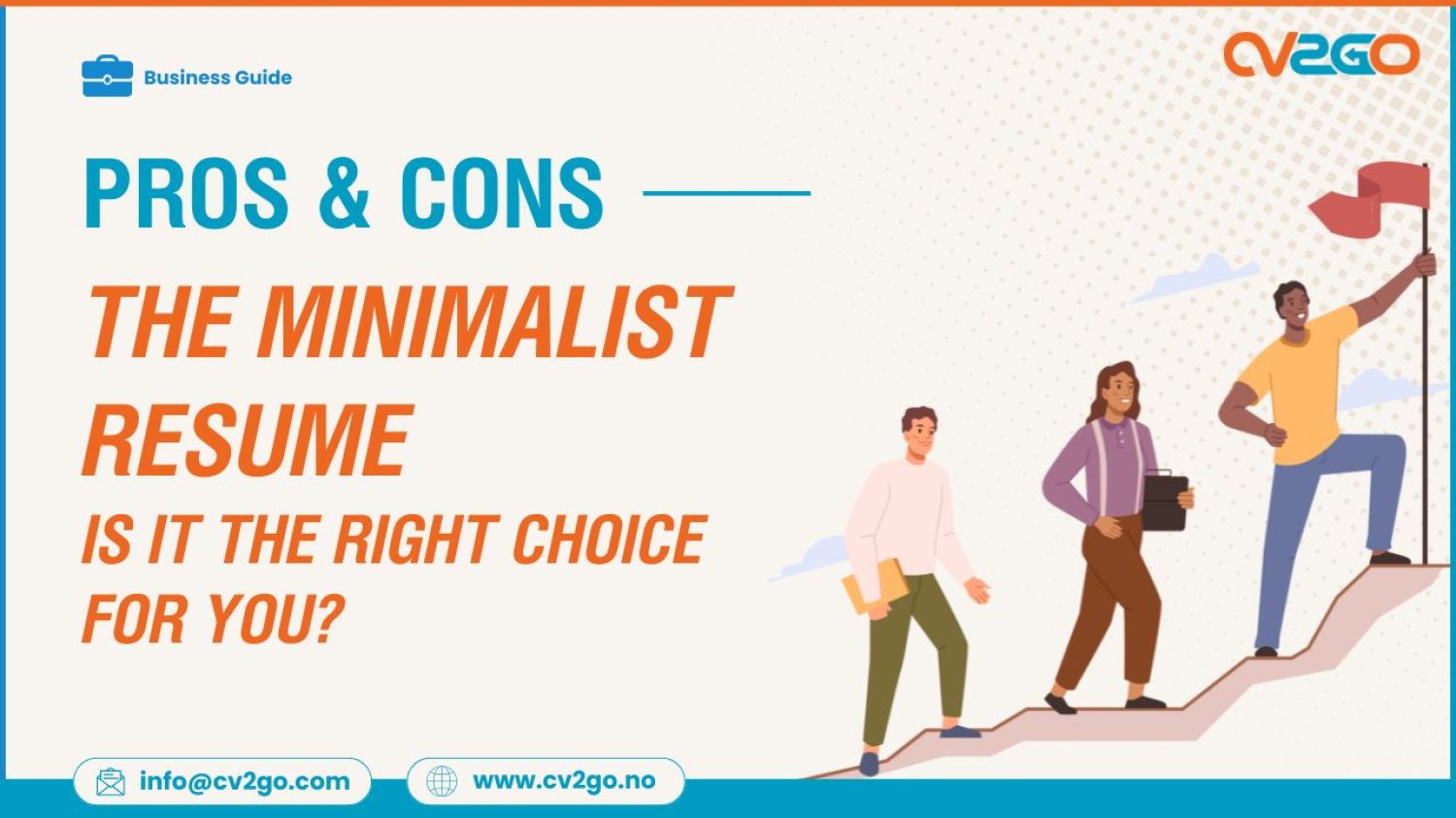 Business Guide

CV2GO

PROS & CONS

THE MINIMALIST RESUME

IS IT THE RIGHT CHOICE FOR YOU?

info@cv2go.com

www.cv2go.no